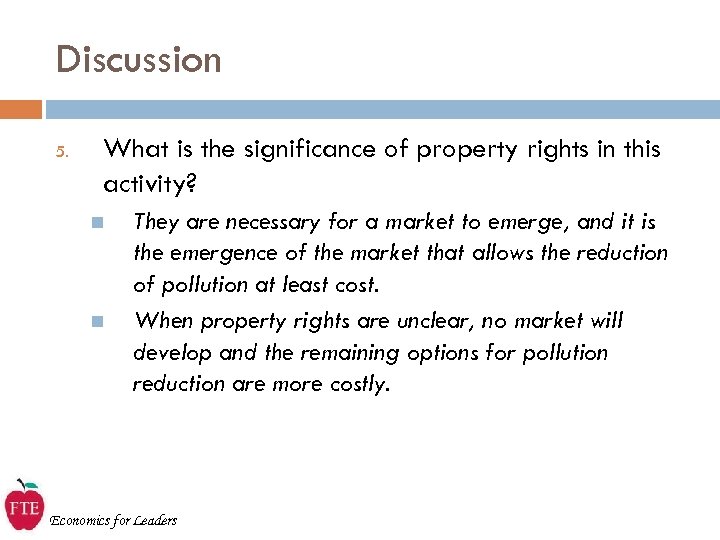 Discussion

5. What is the significance of property rights in this activity?

They are necessary for a market to emerge, and it is the emergence of the market that allows the reduction of pollution at least cost.

When property rights are unclear, no market will develop and the remaining options for pollution reduction are more costly.

FTE
Economics for Leaders